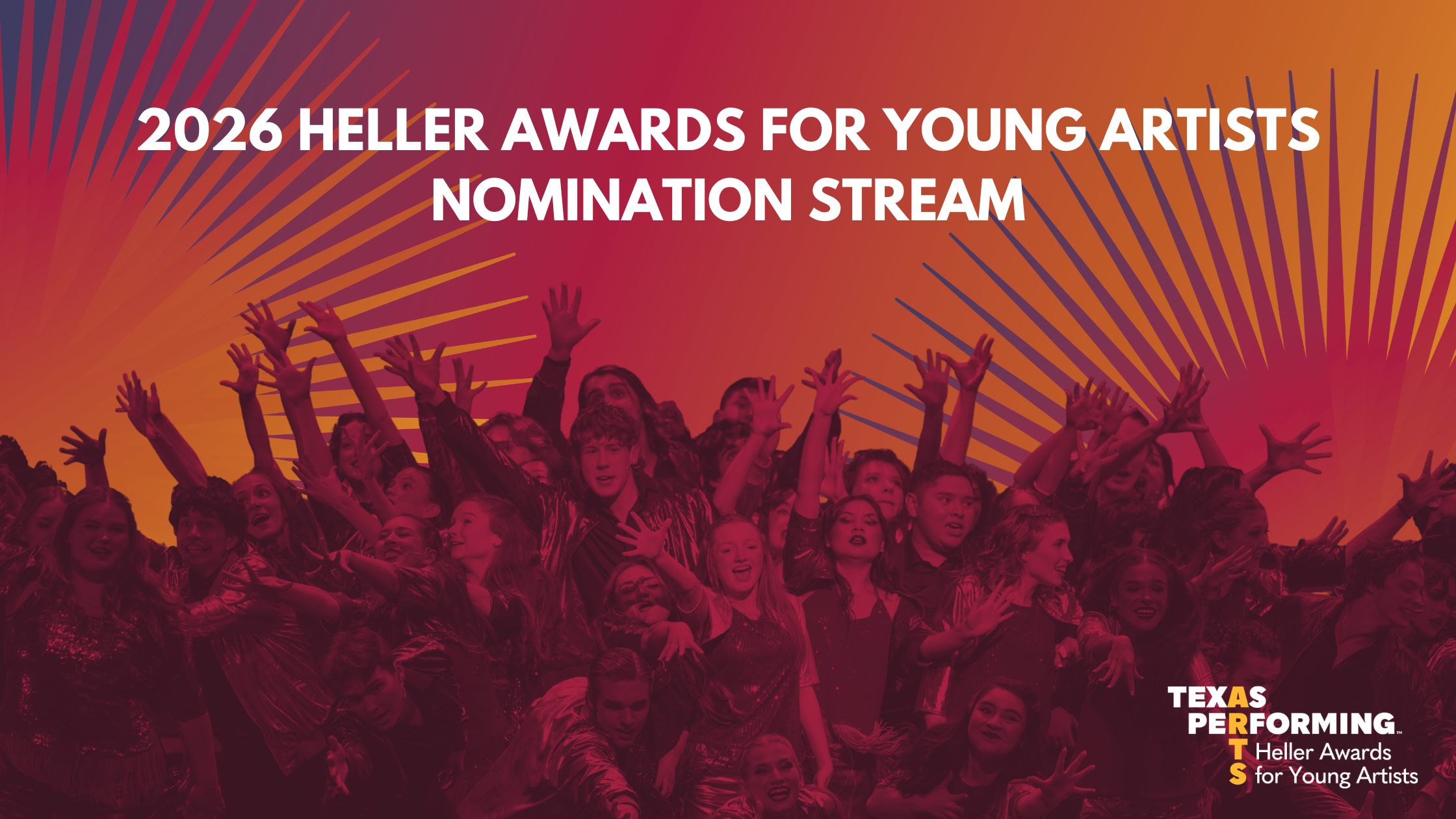 2026 HELLER AWARDS FOR YOUNG ARTISTS NOMINATION STREAM

TEXAS PERFORMING ARTS Heller Awards for Young Artists